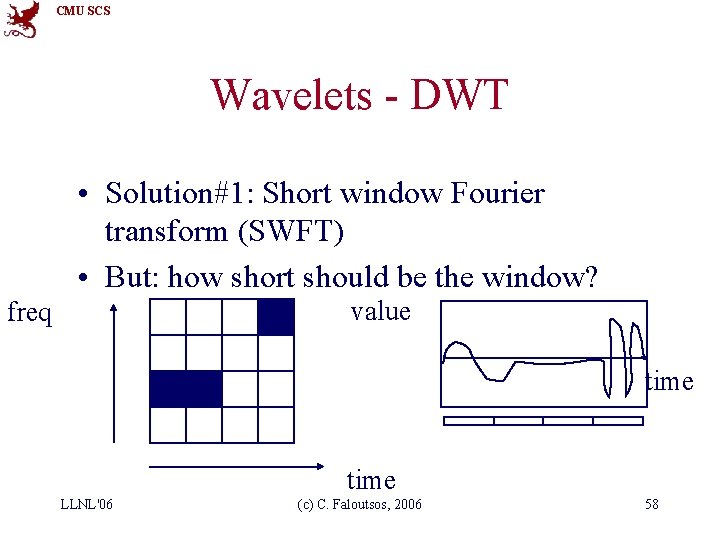 CMU SCS

Wavelets - DWT

• Solution#1: Short window Fourier transform (SWFT)
• But: how short should be the window?

freq

time

value

time

LLNL'06

(c) C. Faloutsos, 2006

58